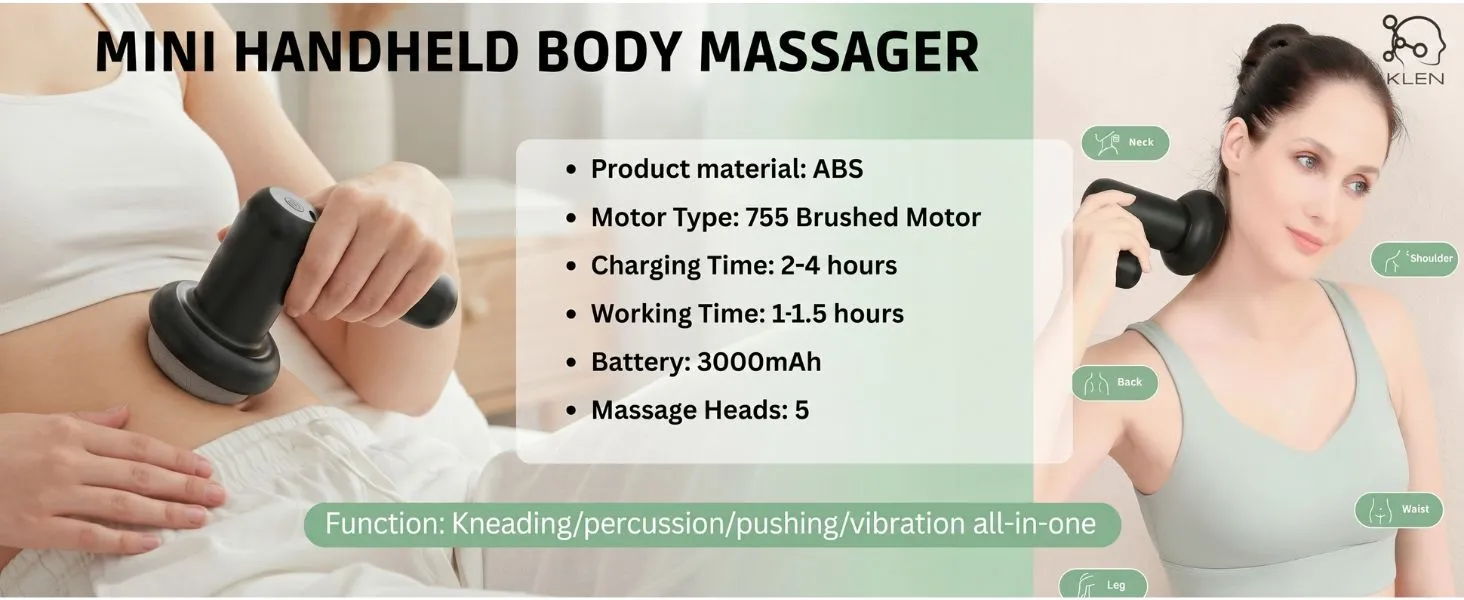 MINI HANDHELD BODY MASSAGER

KLEN

• Product material: ABS
• Motor Type: 755 Brushed Motor
• Charging Time: 2-4 hours
• Working Time: 1-1.5 hours
• Battery: 3000mAh
• Massage Heads: 5

Neck

Shoulder

Back

Waist

Leg

Function: Kneading/percussion/pushing/vibration all-in-one